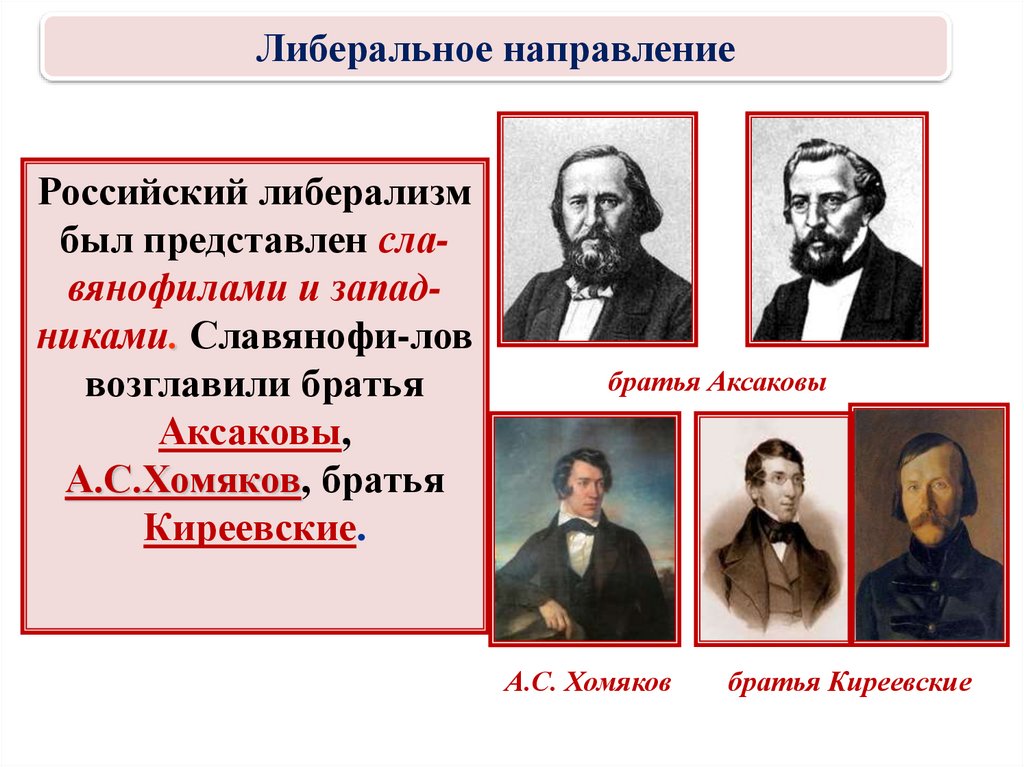 Либеральное направление

Российский либерализм был представлен славянофилами и западниками. Славянофи-лов возглавили братья Аксаковы, А.С.Хомяков, братья Киреевские.

братья Аксаковы

А.С. Хомяков

братья Киреевские